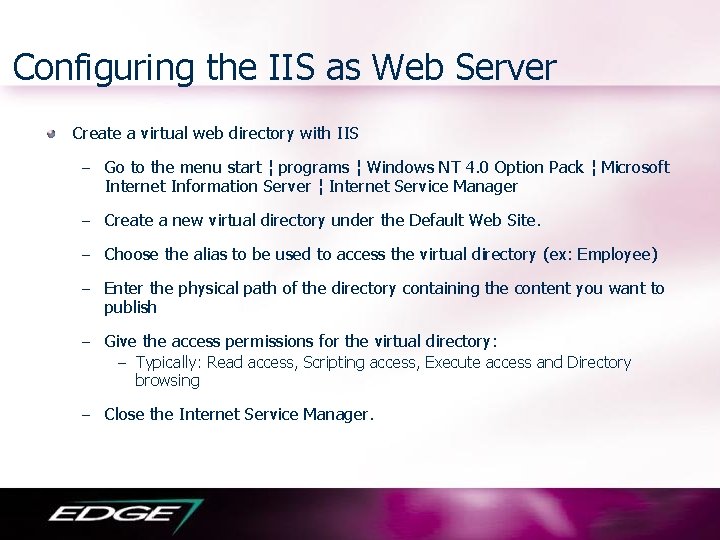 Configuring the IIS as Web Server

Create a virtual web directory with IIS

– Go to the menu start ¦ programs ¦ Windows NT 4.0 Option Pack ¦ Microsoft Internet Information Server ¦ Internet Service Manager

– Create a new virtual directory under the Default Web Site.

– Choose the alias to be used to access the virtual directory (ex: Employee)

– Enter the physical path of the directory containing the content you want to publish

– Give the access permissions for the virtual directory:

– Typically: Read access, Scripting access, Execute access and Directory browsing

– Close the Internet Service Manager.

EDGE